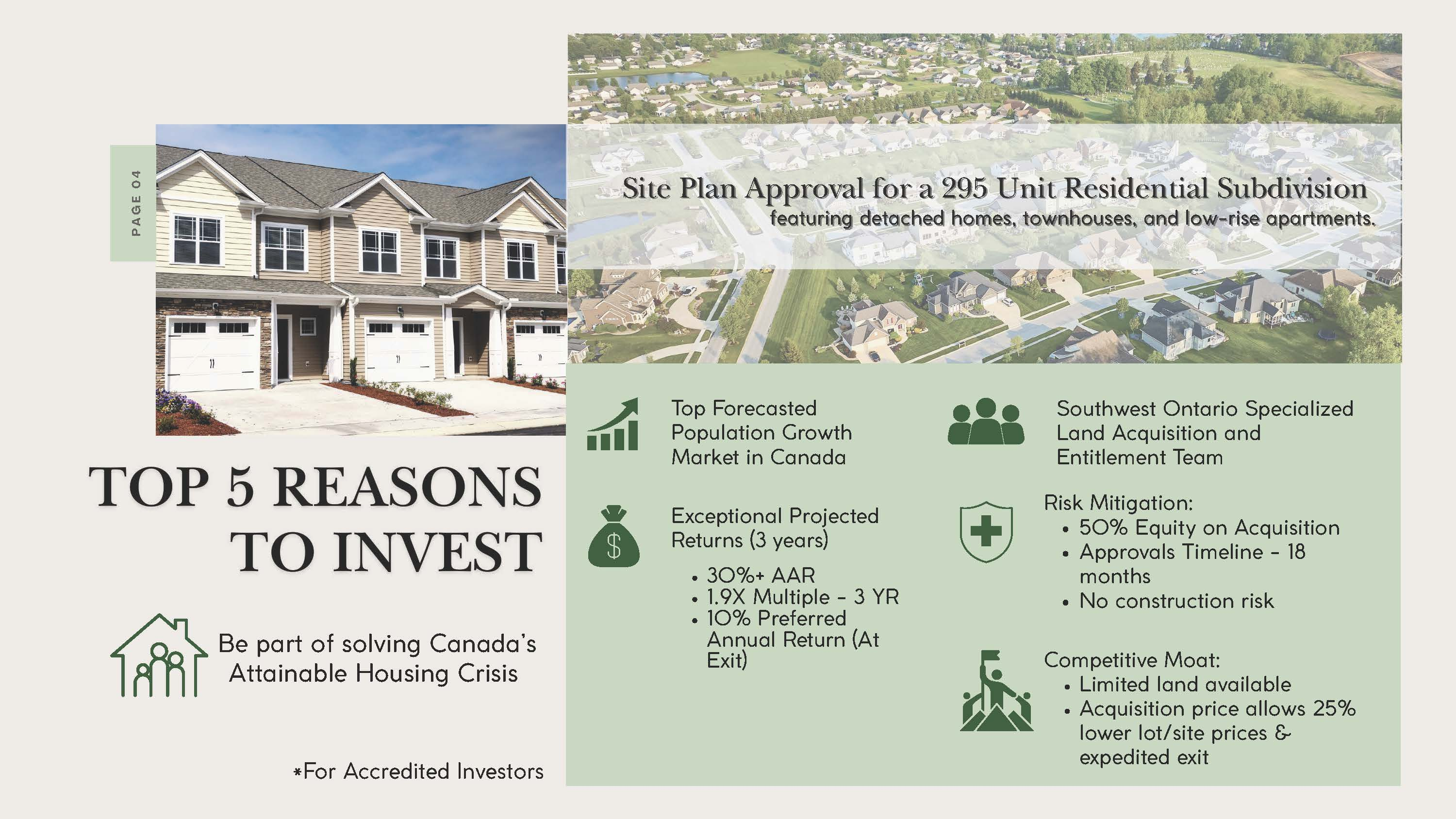 PAGE 04

Site Plan Approval for a 295 Unit Residential Subdivision
featuring detached homes, townhouses, and low-rise apartments.

TOP 5 REASONS TO INVEST

Be part of solving Canada's Attainable Housing Crisis

*For Accredited Investors

Top Forecasted Population Growth Market in Canada

Exceptional Projected Returns (3 years)
• 30%+ AAR
• 1.9X Multiple - 3 YR
• 10% Preferred Annual Return (At Exit)

Southwest Ontario Specialized Land Acquisition and Entitlement Team

Risk Mitigation:
• 50% Equity on Acquisition
• Approvals Timeline - 18 months
• No construction risk

Competitive Moat:
• Limited land available
• Acquisition price allows 25% lower lot/site prices & expedited exit